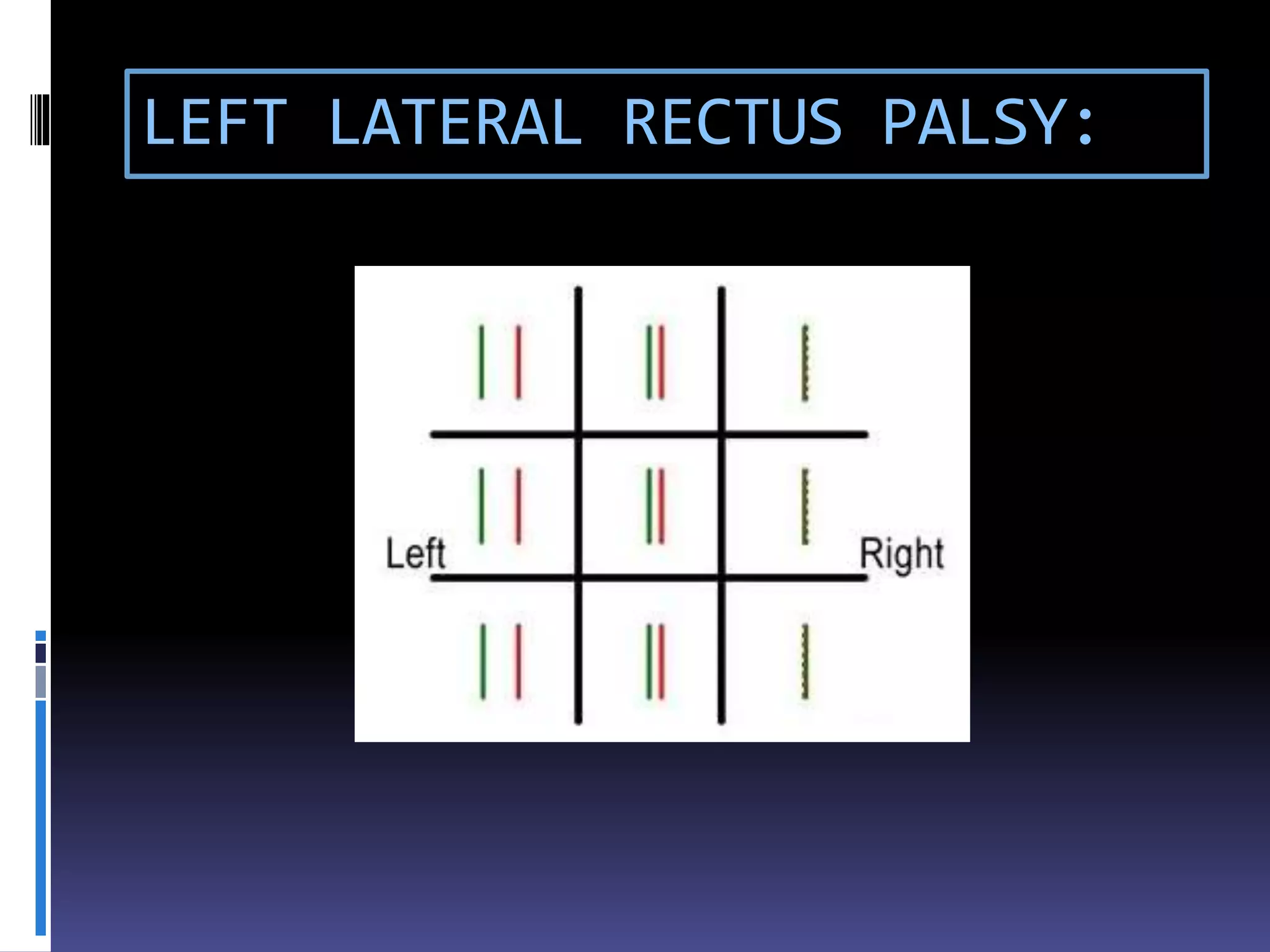 LEFT LATERAL RECTUS PALSY:

Left

Right